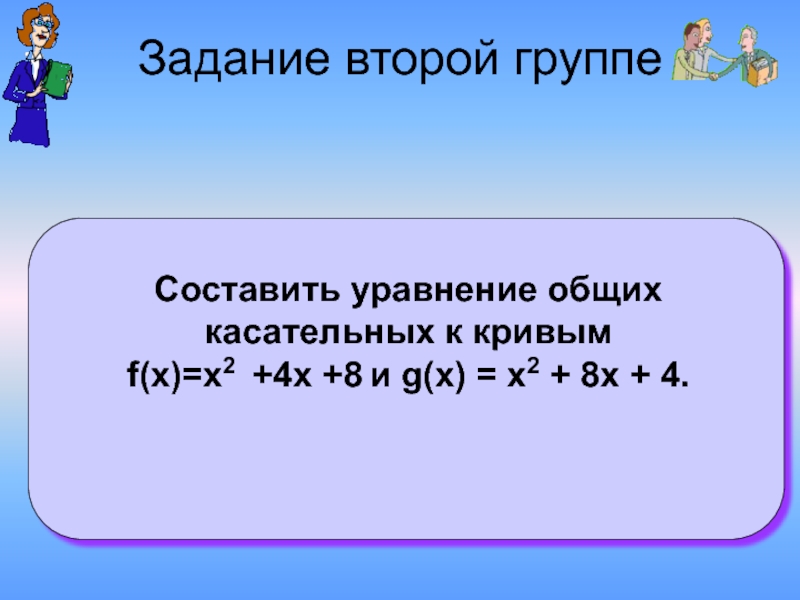 Задание второй группе

Составить уравнение общих касательных к кривым $f(x)=x^2 +4x +8$ и $g(x) = x^2 + 8x + 4$.